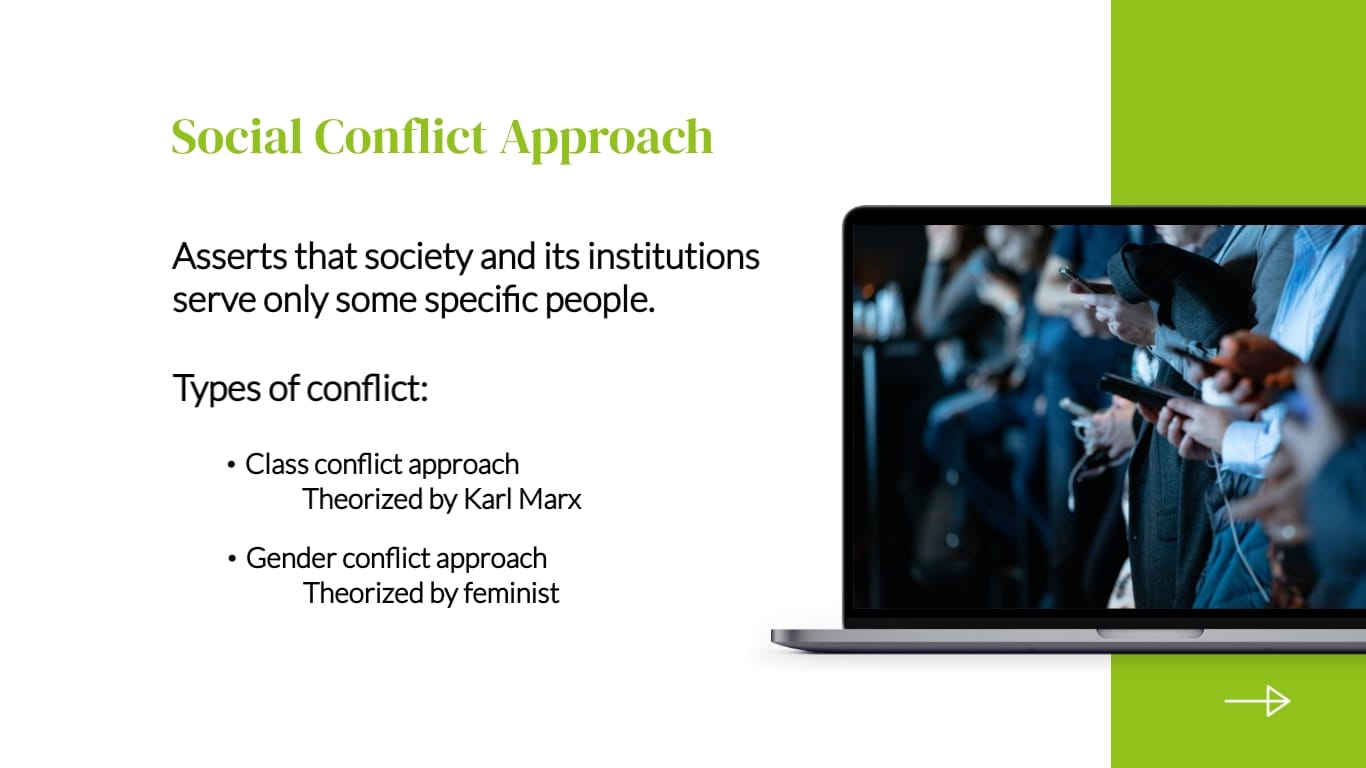 Social Conflict Approach

Asserts that society and its institutions serve only some specific people.

Types of conflict:

• Class conflict approach
Theorized by Karl Marx

• Gender conflict approach
Theorized by feminist